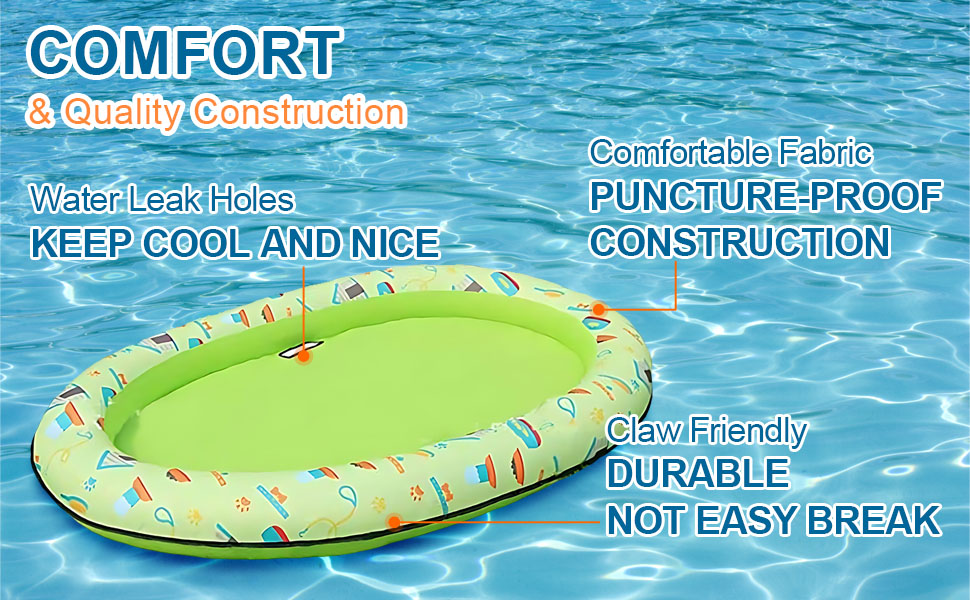 COMFORT
& Quality Construction

Water Leak Holes
KEEP COOL AND NICE

Comfortable Fabric
PUNCTURE-PROOF CONSTRUCTION

Claw Friendly
DURABLE
NOT EASY BREAK